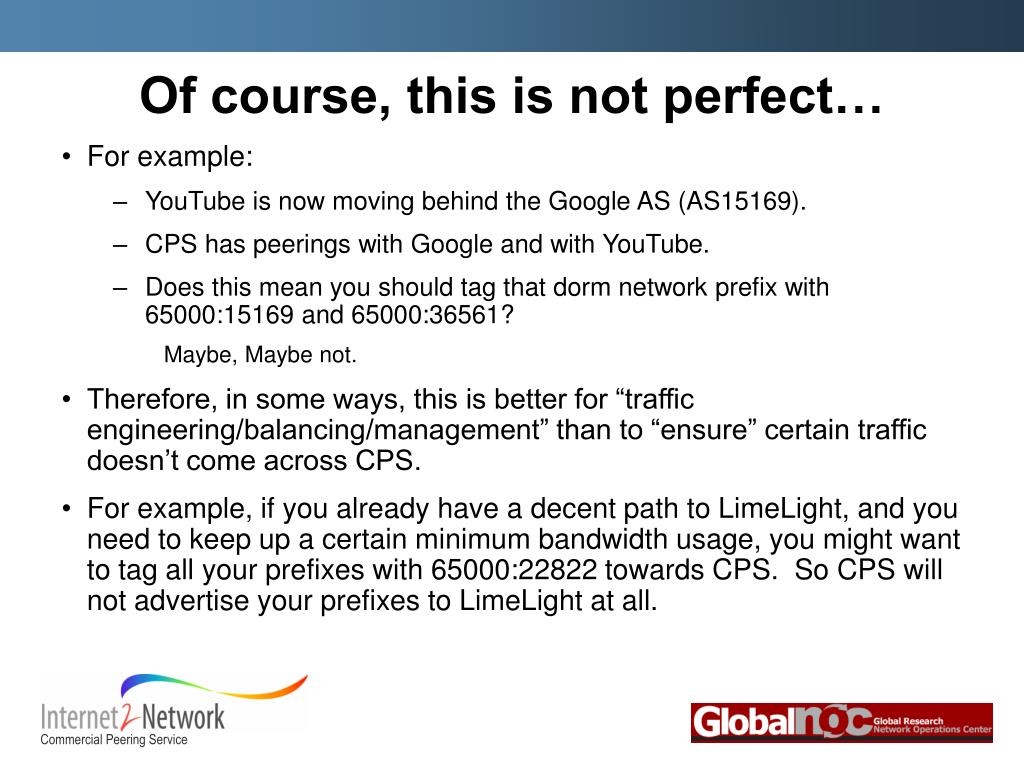 Of course, this is not perfect…

• For example:
– YouTube is now moving behind the Google AS (AS15169).
– CPS has peerings with Google and with YouTube.
– Does this mean you should tag that dorm network prefix with 65000:15169 and 65000:36561?
Maybe, Maybe not.

• Therefore, in some ways, this is better for “traffic engineering/balancing/management” than to “ensure” certain traffic doesn’t come across CPS.

• For example, if you already have a decent path to LimeLight, and you need to keep up a certain minimum bandwidth usage, you might want to tag all your prefixes with 65000:22822 towards CPS. So CPS will not advertise your prefixes to LimeLight at all.

Internet2 Network
Commercial Peering Service

GlobalNOC Global Research Network Operations Center